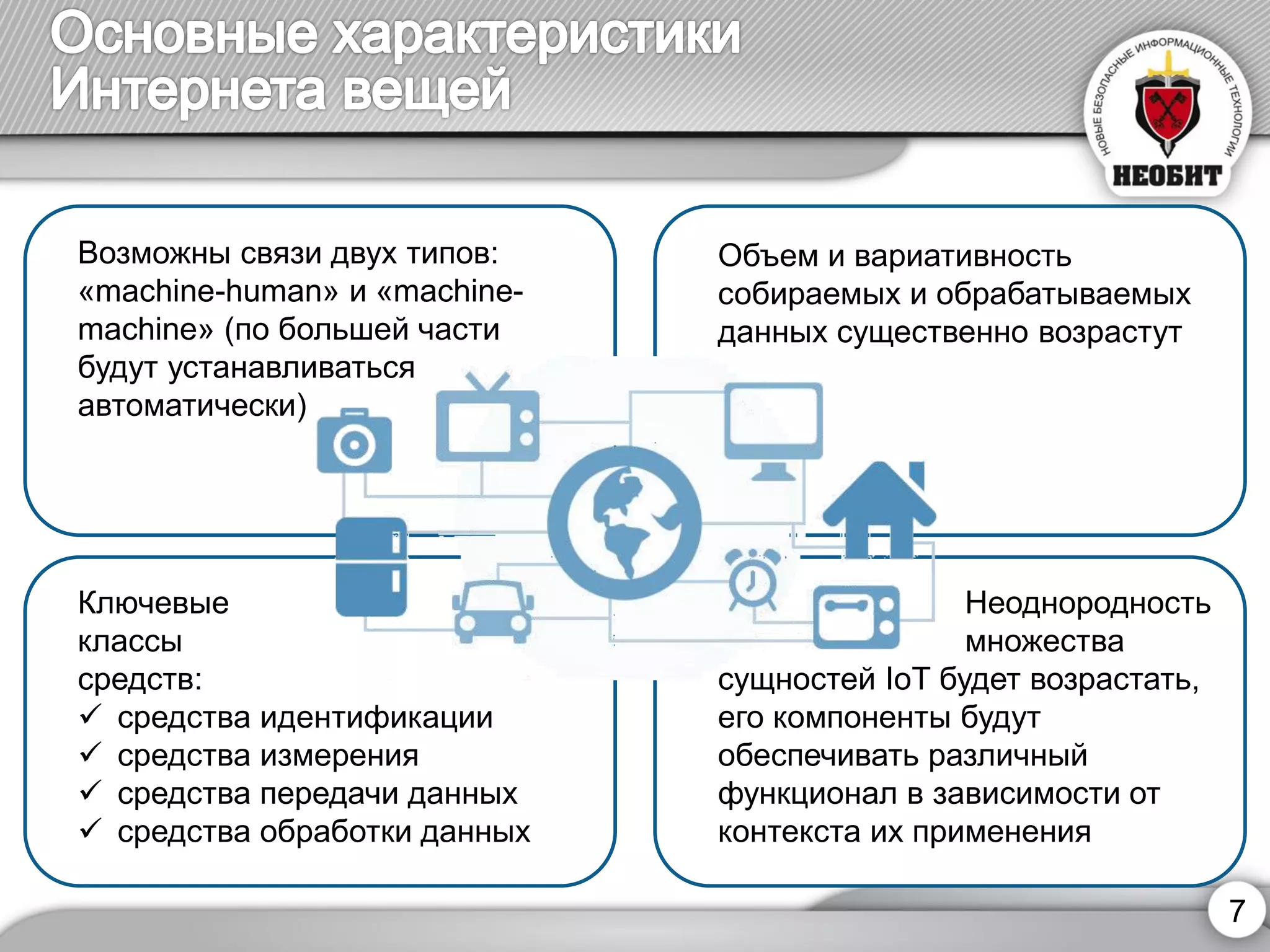 Основные характеристики Интернета вещей

НОВЫЕ БЕЗОПАСНЫЕ ИНФОРМАЦИОННЫЕ ТЕХНОЛОГИИ
НЕОБИТ

Возможны связи двух типов: «machine-human» и «machine-machine» (по большей части будут устанавливаться автоматически)

Объем и вариативность собираемых и обрабатываемых данных существенно возрастут

Ключевые классы средств:
✓ средства идентификации
✓ средства измерения
✓ средства передачи данных
✓ средства обработки данных

Неоднородность множества сущностей IoT будет возрастать, его компоненты будут обеспечивать различный функционал в зависимости от контекста их применения

7